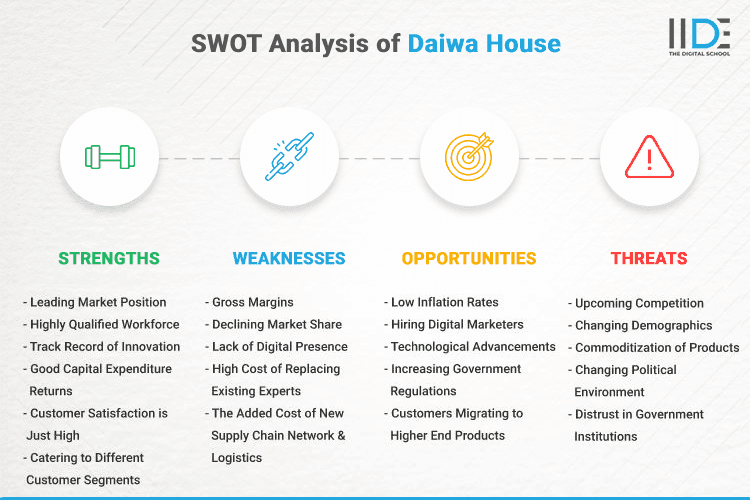 SWOT Analysis of Daiwa House

IIDE
THE DIGITAL SCHOOL

STRENGTHS

- Leading Market Position
- Highly Qualified Workforce
- Track Record of Innovation
- Good Capital Expenditure Returns
- Customer Satisfaction is Just High
- Catering to Different Customer Segments

WEAKNESSES

- Gross Margins
- Declining Market Share
- Lack of Digital Presence
- High Cost of Replacing Existing Experts
- The Added Cost of New Supply Chain Network & Logistics

OPPORTUNITIES

- Low Inflation Rates
- Hiring Digital Marketers
- Technological Advancements
- Increasing Government Regulations
- Customers Migrating to Higher End Products

THREATS

- Upcoming Competition
- Changing Demographics
- Commoditization of Products
- Changing Political Environment
- Distrust in Government Institutions